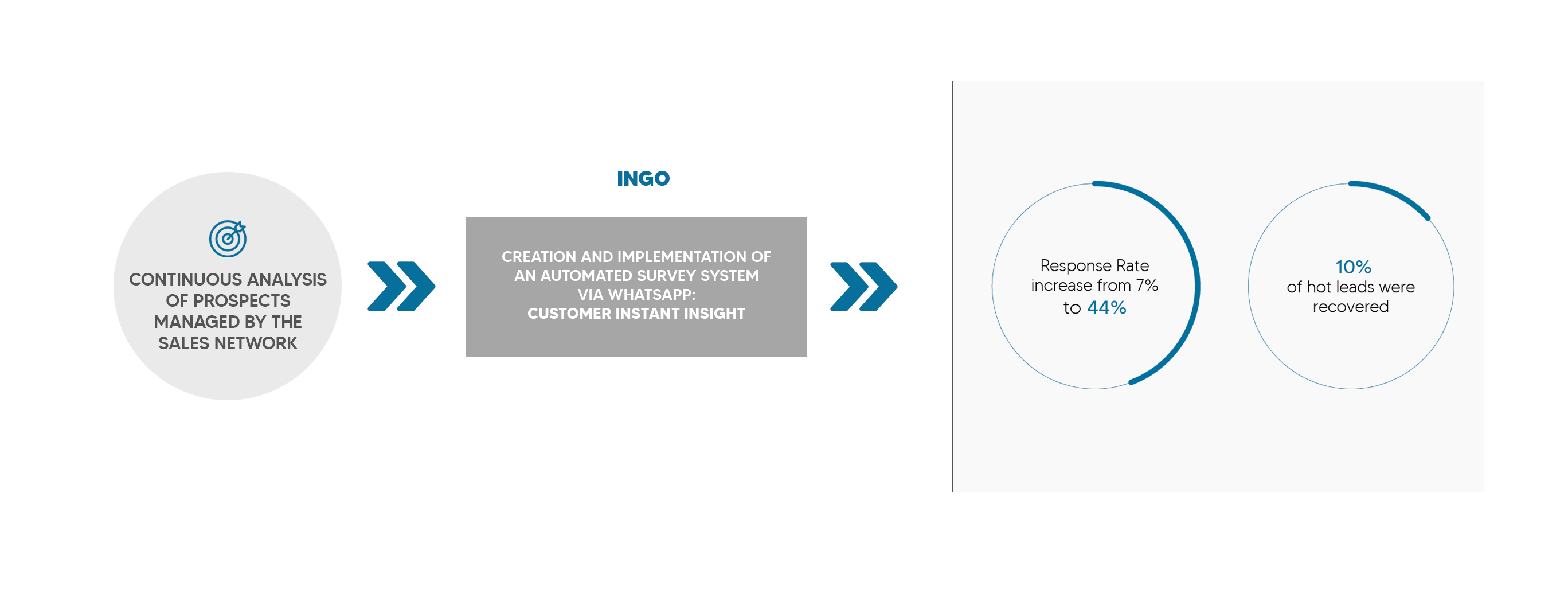 CONTINUOUS ANALYSIS OF PROSPECTS MANAGED BY THE SALES NETWORK

INGO

CREATION AND IMPLEMENTATION OF AN AUTOMATED SURVEY SYSTEM VIA WHATSAPP:
CUSTOMER INSTANT INSIGHT

Response Rate increase from 7% to 44%

10%
of hot leads were recovered